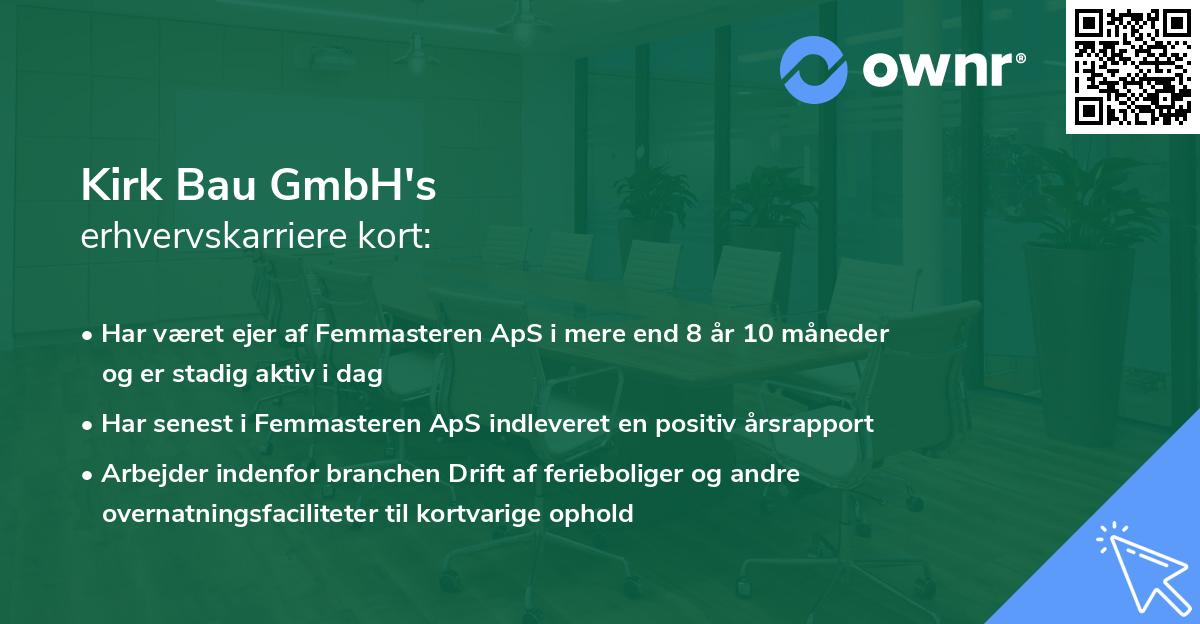 ownr®

Kirk Bau GmbH's
erhvervskarriere kort:

• Har været ejer af Femmasteren ApS i mere end 8 år 10 måneder og er stadig aktiv i dag
• Har senest i Femmasteren ApS indleveret en positiv årsrapport
• Arbejder indenfor branchen Drift af ferieboliger og andre overnatningsfaciliteter til kortvarige ophold